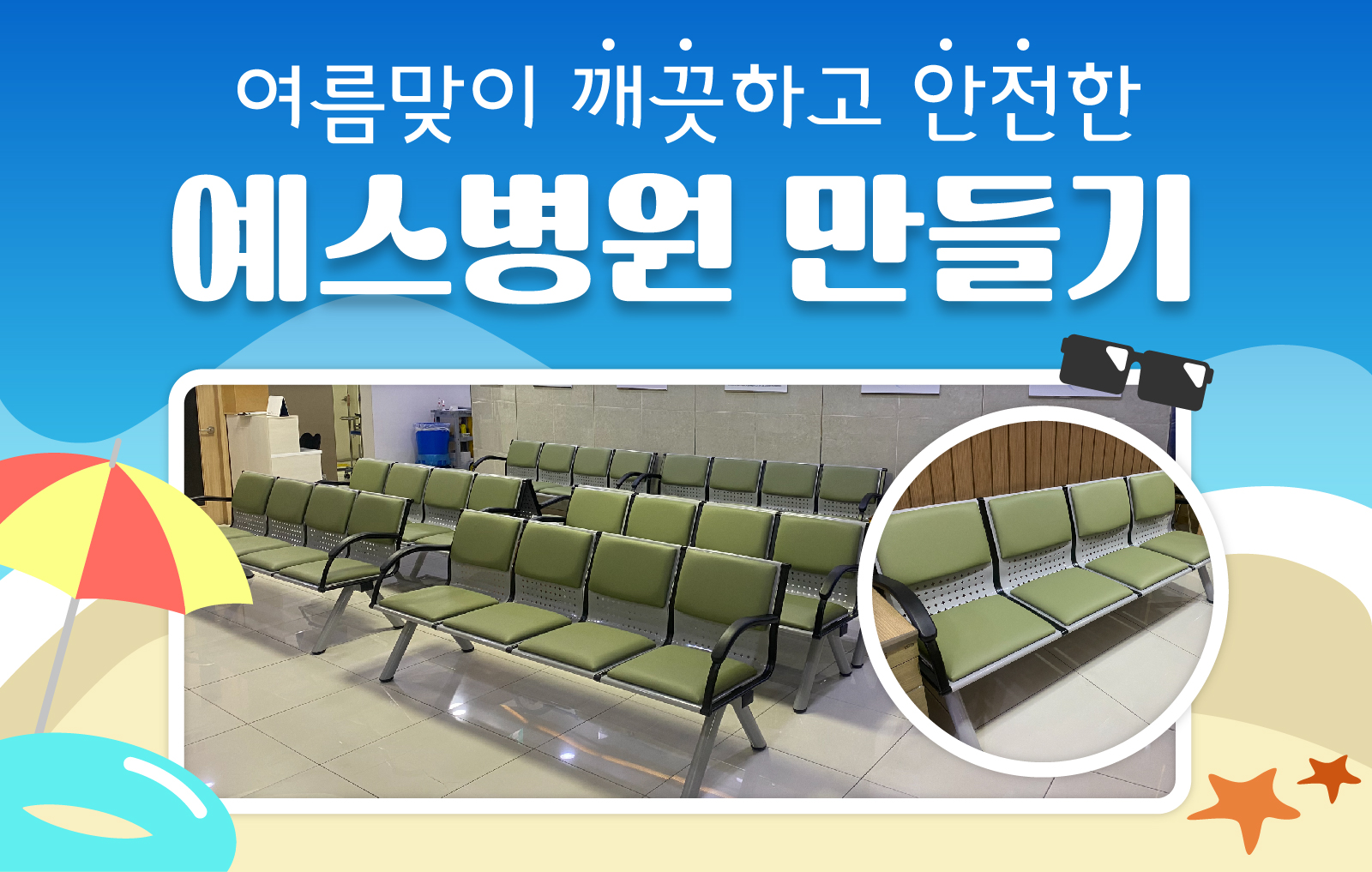 여름맞이 깨끗하고 안전한

예스병원 만들기